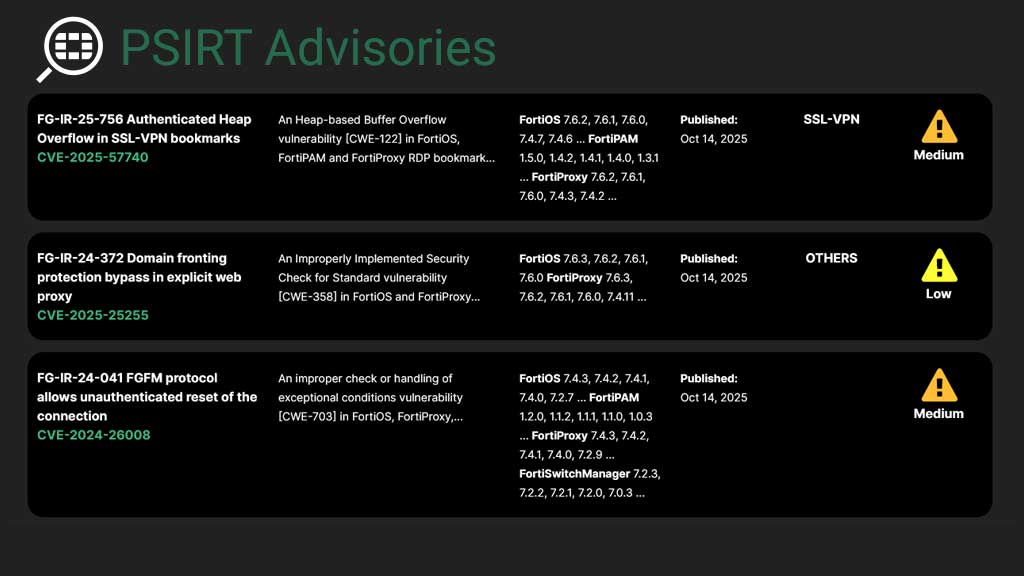 PSIRT Advisories

FG-IR-25-756 Authenticated Heap Overflow in SSL-VPN bookmarks
CVE-2025-57740

An Heap-based Buffer Overflow vulnerability [CWE-122] in FortiOS, FortiPAM and FortiProxy RDP bookmark...

FortiOS 7.6.2, 7.6.1, 7.6.0, 7.4.7, 7.4.6 ... FortiPAM 1.5.0, 1.4.2, 1.4.1, 1.4.0, 1.3.1 ... FortiProxy 7.6.2, 7.6.1, 7.6.0, 7.4.3, 7.4.2 ...

Published:
Oct 14, 2025

SSL-VPN

Medium

FG-IR-24-372 Domain fronting protection bypass in explicit web proxy
CVE-2025-25255

An Improperly Implemented Security Check for Standard vulnerability [CWE-358] in FortiOS and FortiProxy...

FortiOS 7.6.3, 7.6.2, 7.6.1, 7.6.0 FortiProxy 7.6.3, 7.6.2, 7.6.1, 7.6.0, 7.4.11 ...

Published:
Oct 14, 2025

OTHERS

Low

FG-IR-24-041 FGFM protocol allows unauthenticated reset of the connection
CVE-2024-26008

An improper check or handling of exceptional conditions vulnerability [CWE-703] in FortiOS, FortiProxy,...

FortiOS 7.4.3, 7.4.2, 7.4.1, 7.4.0, 7.2.7 ... FortiPAM 1.2.0, 1.1.2, 1.1.1, 1.1.0, 1.0.3 ... FortiProxy 7.4.3, 7.4.2, 7.4.1, 7.4.0, 7.2.9 ... FortiSwitchManager 7.2.3, 7.2.2, 7.2.1, 7.2.0, 7.0.3 ...

Published:
Oct 14, 2025

Medium